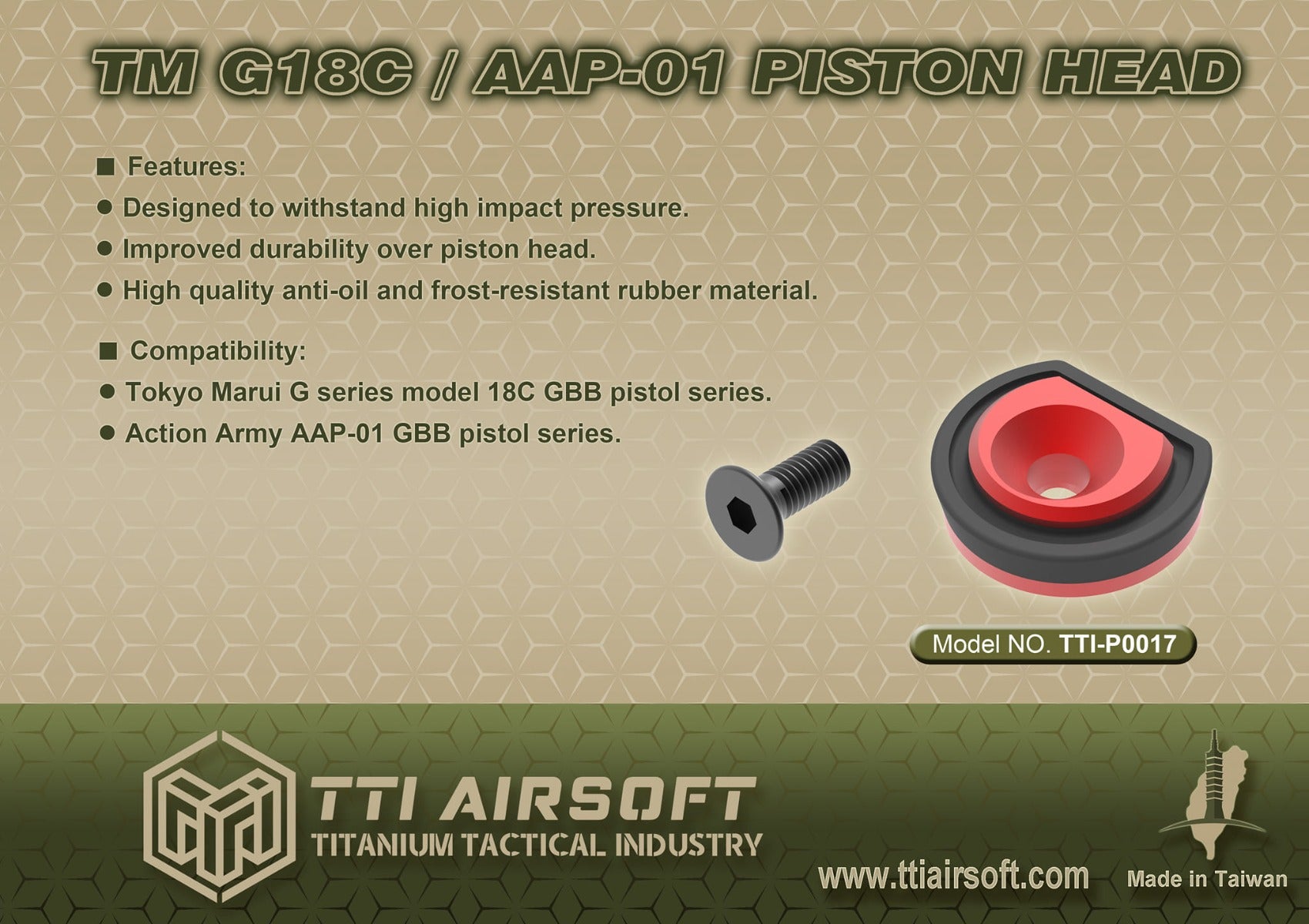 TM G18C / AAP-01 PISTON HEAD

■ Features:
● Designed to withstand high impact pressure.
● Improved durability over piston head.
● High quality anti-oil and frost-resistant rubber material.

■ Compatibility:
● Tokyo Marui G series model 18C GBB pistol series.
● Action Army AAP-01 GBB pistol series.

Model NO. TTI-P0017

TTI AIRSOFT
TITANIUM TACTICAL INDUSTRY

www.ttiairsoft.com

Made in Taiwan